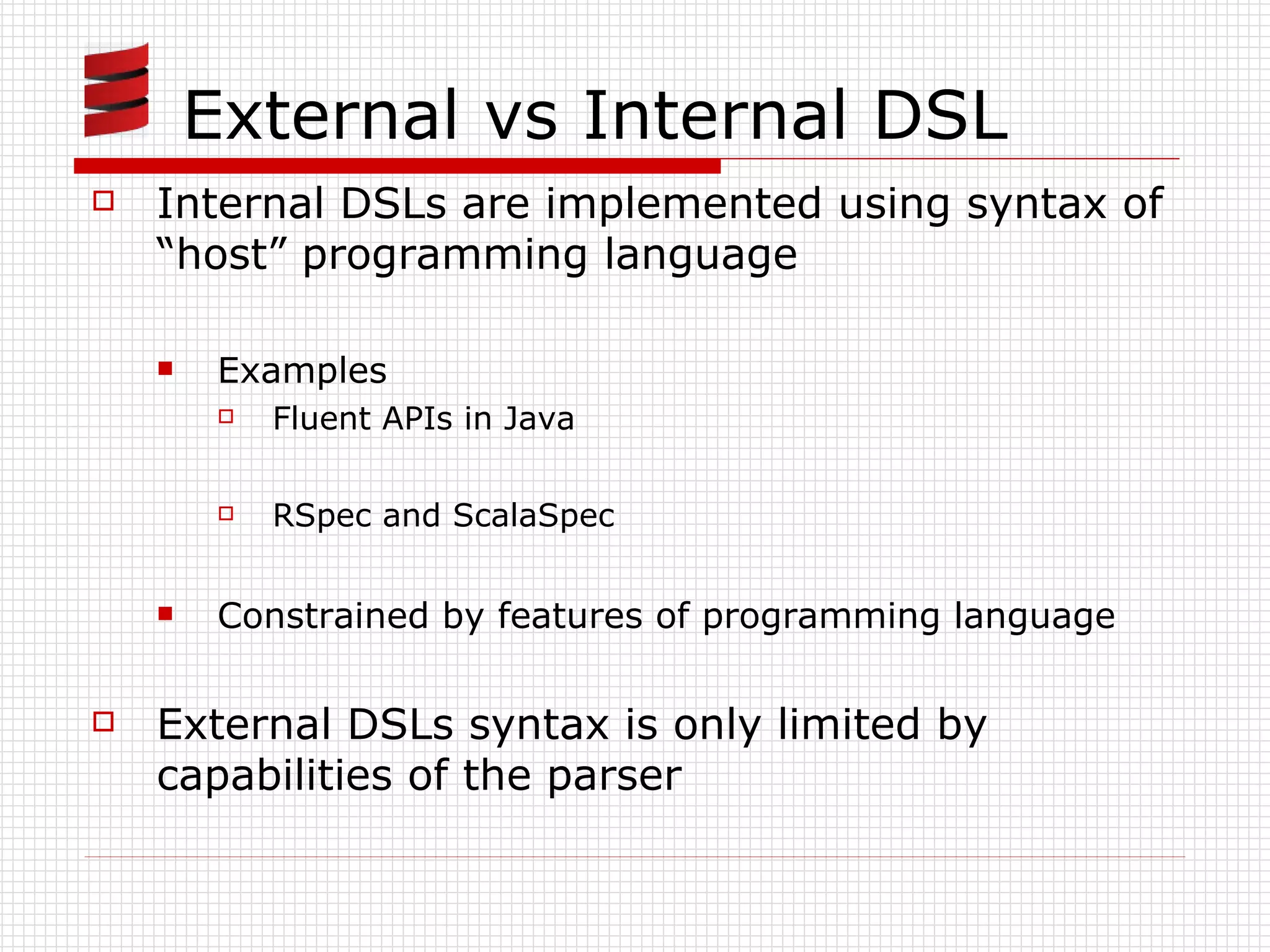 External vs Internal DSL

Internal DSLs are implemented using syntax of “host” programming language

Examples

Fluent APIs in Java

RSpec and ScalaSpec

Constrained by features of programming language

External DSLs syntax is only limited by capabilities of the parser